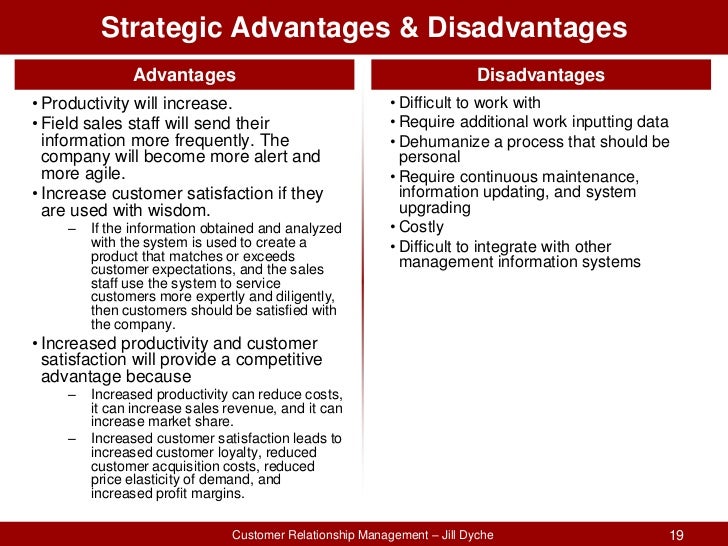 Strategic Advantages & Disadvantages

Advantages

• Productivity will increase.
• Field sales staff will send their information more frequently. The company will become more alert and more agile.
• Increase customer satisfaction if they are used with wisdom.
– If the information obtained and analyzed with the system is used to create a product that matches or exceeds customer expectations, and the sales staff use the system to service customers more expertly and diligently, then customers should be satisfied with the company.
• Increased productivity and customer satisfaction will provide a competitive advantage because
– Increased productivity can reduce costs, it can increase sales revenue, and it can increase market share.
– Increased customer satisfaction leads to increased customer loyalty, reduced customer acquisition costs, reduced price elasticity of demand, and increased profit margins.

Disadvantages

• Difficult to work with
• Require additional work inputting data
• Dehumanize a process that should be personal
• Require continuous maintenance, information updating, and system upgrading
• Costly
• Difficult to integrate with other management information systems

Customer Relationship Management – Jill Dyche

19